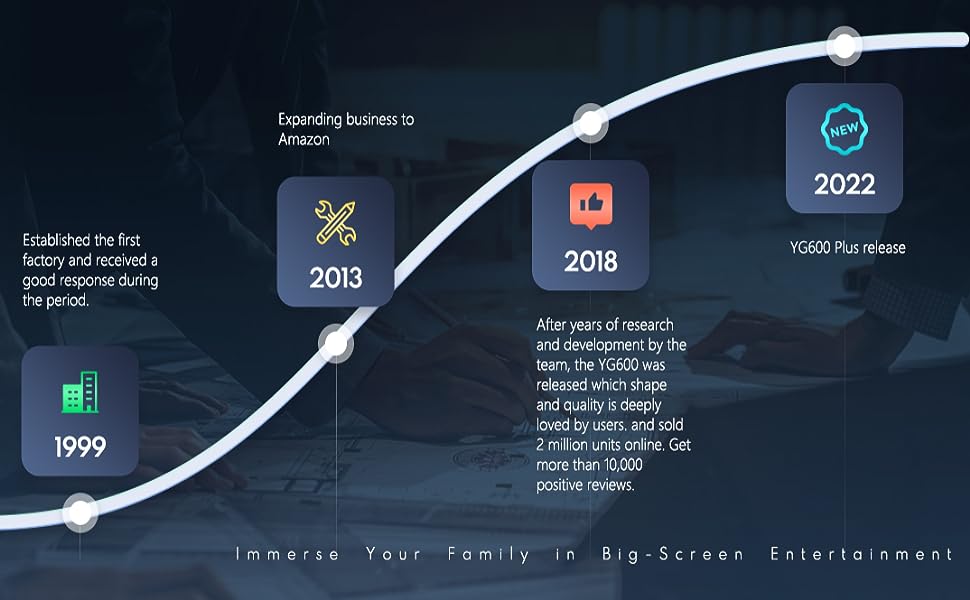 Established the first factory and received a good response during the period.

1999

Expanding business to Amazon

2013

2018

After years of research and development by the team, the YG600 was released which shape and quality is deeply loved by users. and sold 2 million units online. Get more than 10,000 positive reviews.

NEW

2022

YG600 Plus release

Immerse Your Family in Big-Screen Entertainment